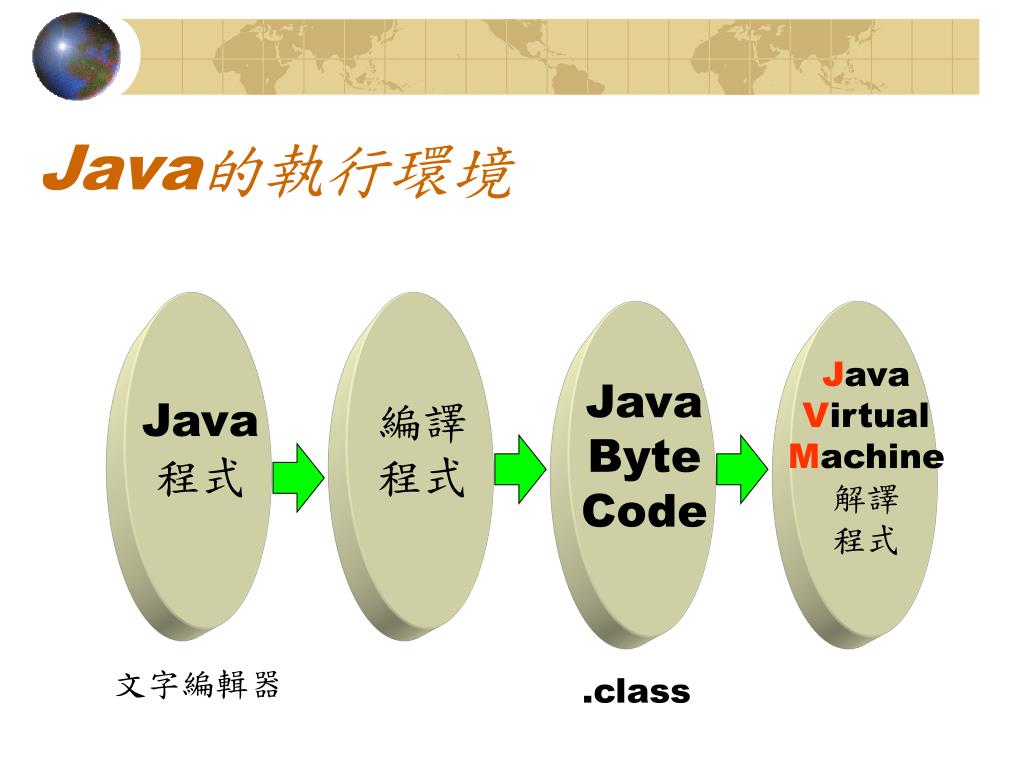 Java的執行環境

Java
程式

編譯
程式

Java
Byte
Code

Java
Virtual
Machine
解譯
程式

文字編輯器

.class